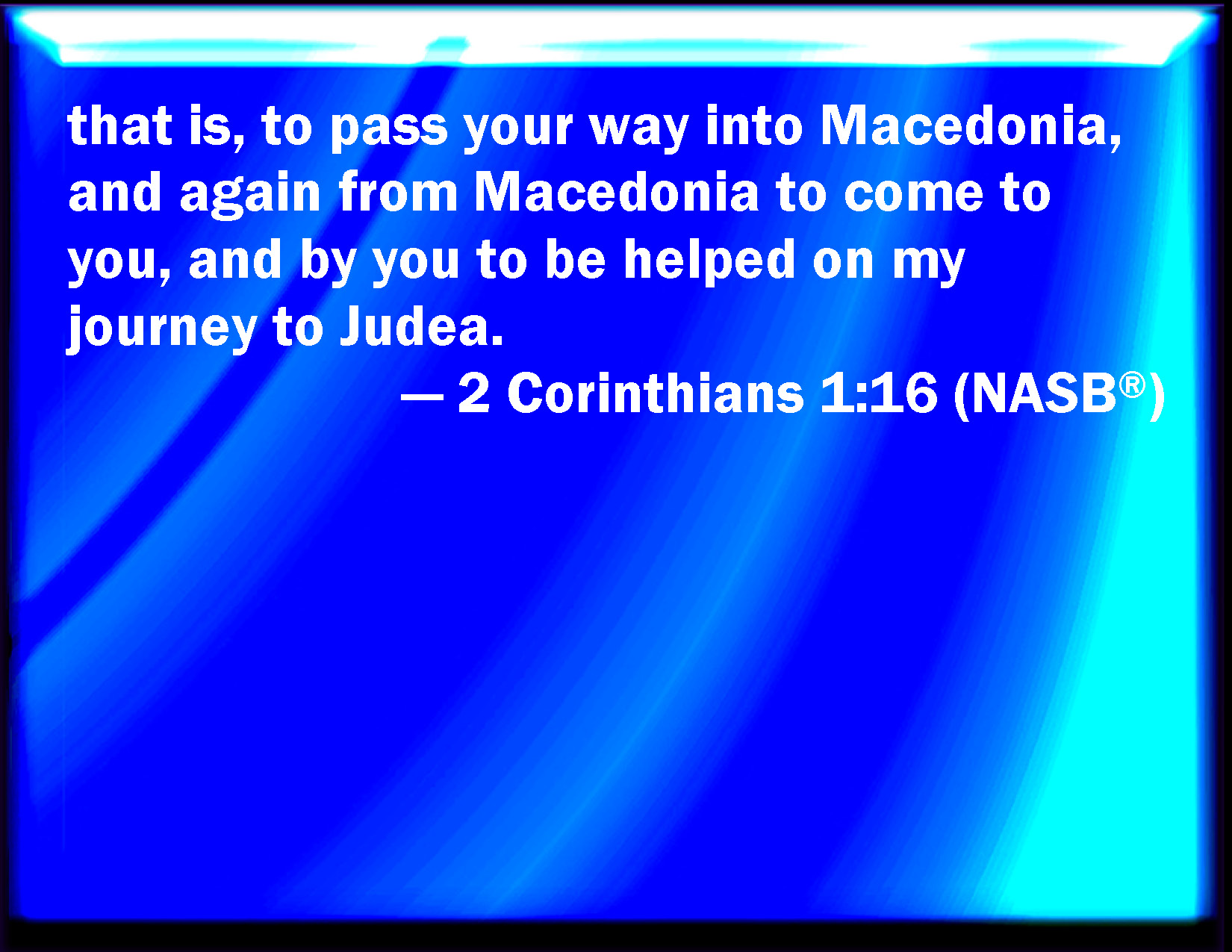 that is, to pass your way into Macedonia, and again from Macedonia to come to you, and by you to be helped on my journey to Judea.

— 2 Corinthians 1:16 (NASB®)